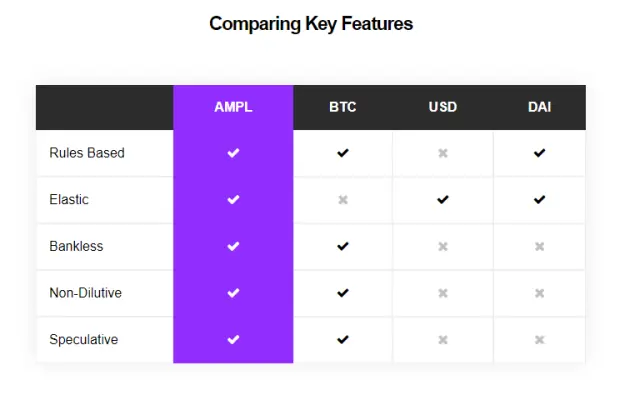 Comparing Key Features

| | AMPL | BTC | USD | DAI |
|---|---|---|---|---|
| Rules Based | ✔ | ✔ | ✖ | ✔ |
| Elastic | ✔ | ✖ | ✔ | ✔ |
| Bankless | ✔ | ✔ | ✖ | ✖ |
| Non-Dilutive | ✔ | ✔ | ✖ | ✖ |
| Speculative | ✔ | ✔ | ✖ | ✖ |